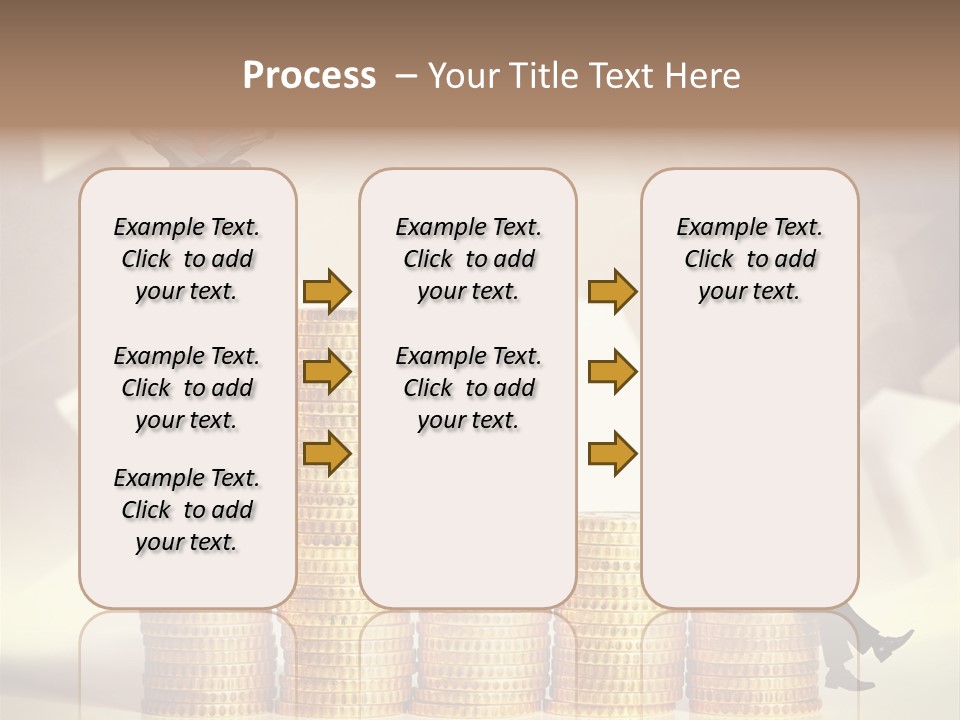 Process – Your Title Text Here

Example Text. Click to add your text.

Example Text. Click to add your text.

Example Text. Click to add your text.

Example Text. Click to add your text.

Example Text. Click to add your text.

Example Text. Click to add your text.